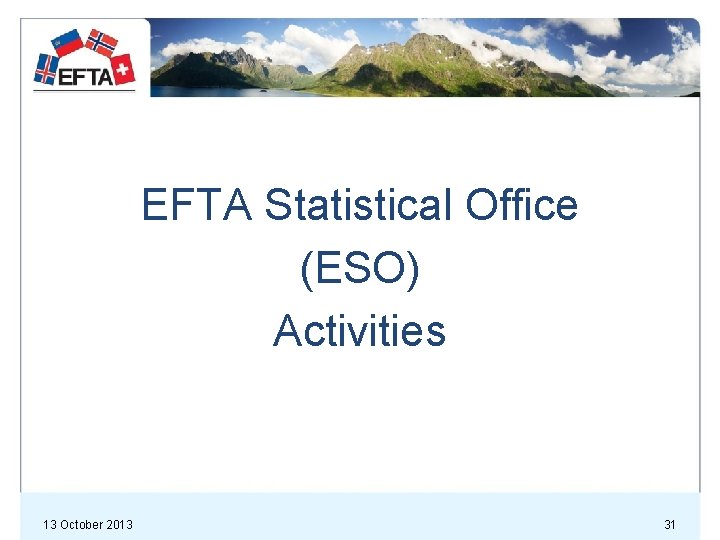 EFTA

EFTA Statistical Office
(ESO)
Activities

13 October 2013

31